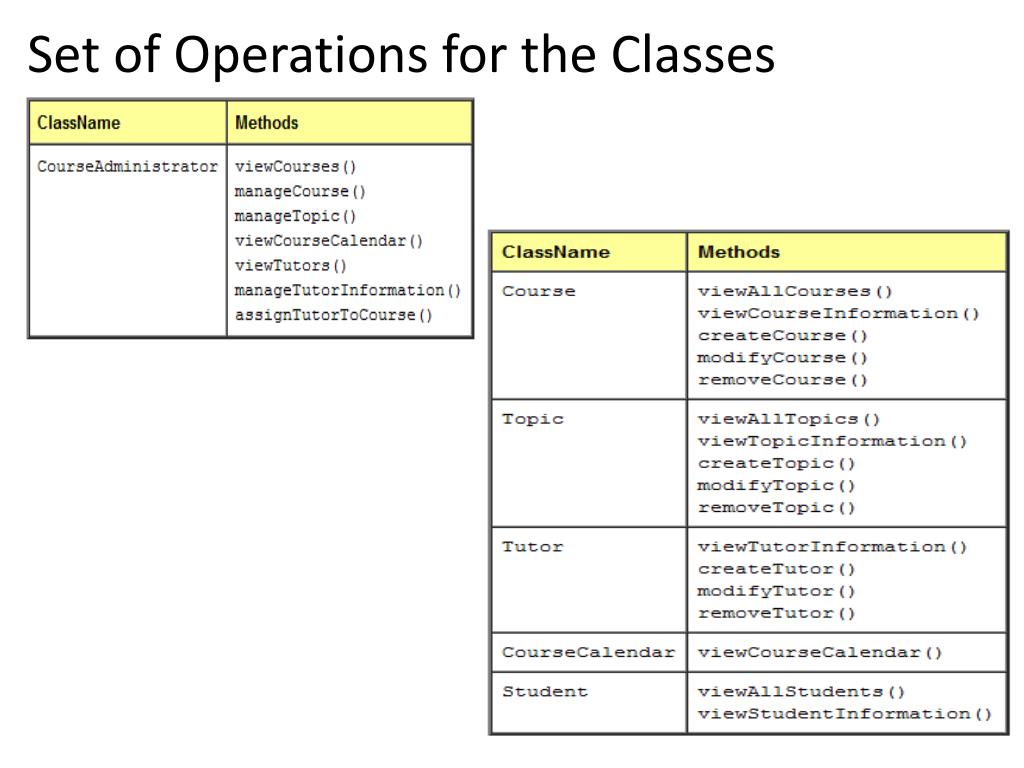 Set of Operations for the Classes

| ClassName | Methods |
|---|---|
| CourseAdministrator | viewCourses() manageCourse() manageTopic() viewCourseCalendar() viewTutors() manageTutorInformation() assignTutorToCourse() |

| ClassName | Methods |
|---|---|
| Course | viewAllCourses() viewCourseInformation() createCourse() modifyCourse() removeCourse() |
| Topic | viewAllTopics() viewTopicInformation() createTopic() modifyTopic() removeTopic() |
| Tutor | viewTutorInformation() createTutor() modifyTutor() removeTutor() |
| CourseCalendar | viewCourseCalendar() |
| Student | viewAllStudents() viewStudentInformation() |